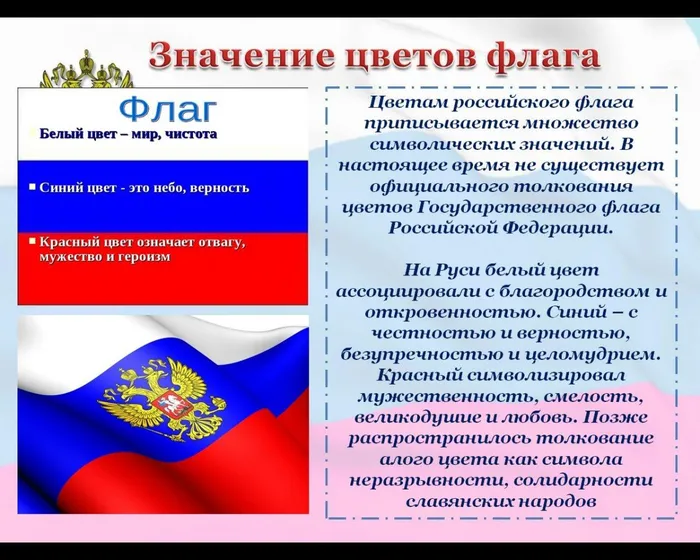 Значение цветов флага

Флаг

Белый цвет – мир, чистота

Синий цвет - это небо, верность

Красный цвет означает отвагу, мужество и героизм

Цветам российского флага приписывается множество символических значений. В настоящее время не существует официального толкования цветов Государственного флага Российской Федерации.

На Руси белый цвет ассоциировали с благородством и откровенностью. Синий – с честностью и верностью, безупречностью и целомудрием. Красный символизировал мужественность, смелость, великодушие и любовь. Позже распространилось толкование алого цвета как символа неразрывности, солидарности славянских народов